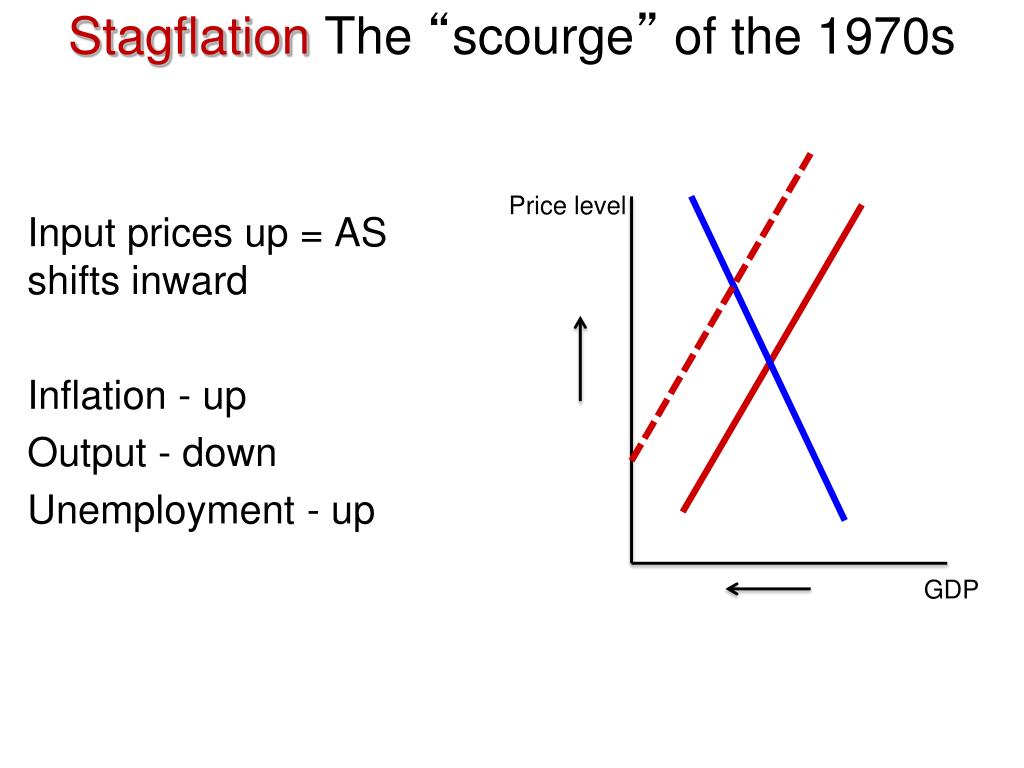 Stagflation The “scourge” of the 1970s

Input prices up = AS shifts inward

Inflation - up

Output - down

Unemployment - up

Price level

GDP